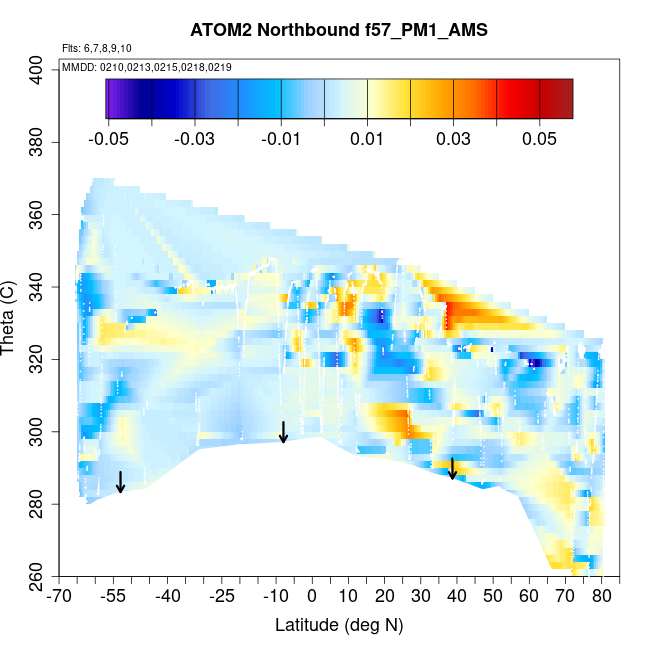 ATOM2 Northbound f57_PM1_AMS

Flts: 6,7,8,9,10

MMDD: 0210,0213,0215,0218,0219

-0.05 -0.03 -0.01 0.01 0.03 0.05

Theta (C)

400
380
360
340
320
300
280
260

-70 -55 -40 -25 -10 0 10 20 30 40 50 60 70 80

Latitude (deg N)